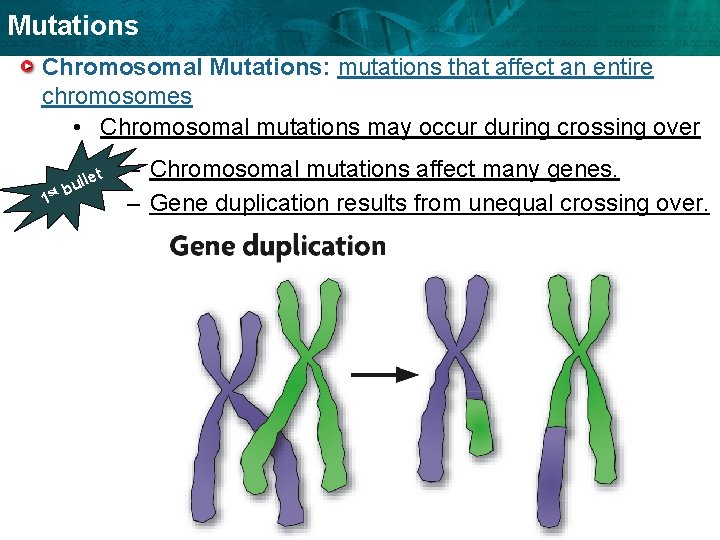 Mutations

Chromosomal Mutations: mutations that affect an entire chromosomes

• Chromosomal mutations may occur during crossing over

1st bullet

– Chromosomal mutations affect many genes.

– Gene duplication results from unequal crossing over.

Gene duplication